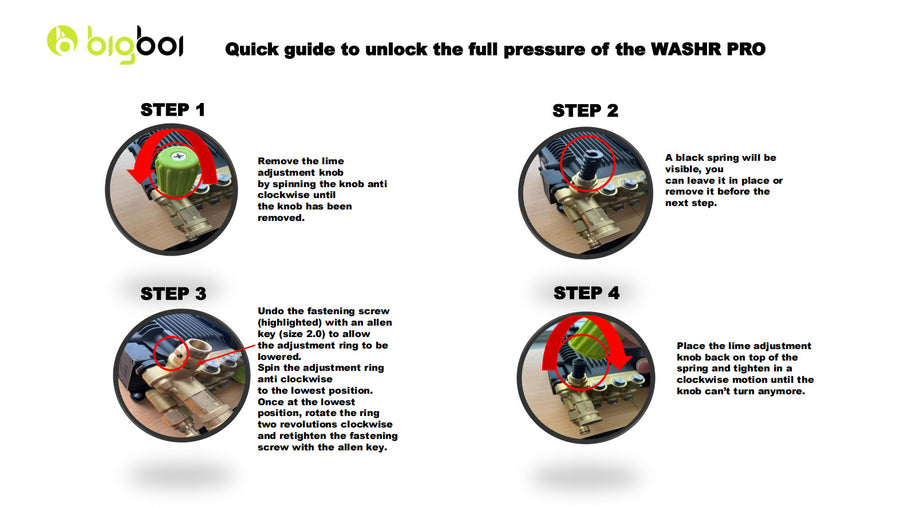 bigboi

Quick guide to unlock the full pressure of the WASHR PRO

STEP 1

Remove the lime adjustment knob by spinning the knob anti clockwise until the knob has been removed.

STEP 2

A black spring will be visible, you can leave it in place or remove it before the next step.

STEP 3

Undo the fastening screw (highlighted) with an allen key (size 2.0) to allow the adjustment ring to be lowered.
Spin the adjustment ring anti clockwise to the lowest position.
Once at the lowest position, rotate the ring two revolutions clockwise and retighten the fastening screw with the allen key.

STEP 4

Place the lime adjustment knob back on top of the spring and tighten in a clockwise motion until the knob can't turn anymore.